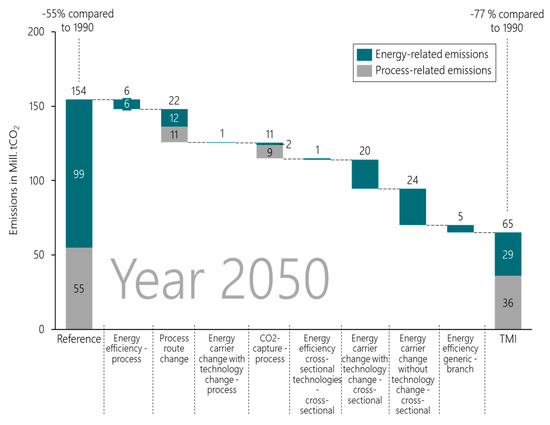 -55% compared to 1990

-77 % compared to 1990

Energy-related emissions
Process-related emissions

Emissions in Mill. $tCO_2$

200
150
100
50
0

154
99
55

6
6

22
12
11

1

11
2
9

1

20

24

5

65
29
36

Year 2050

Reference

Energy efficiency - process

Process route change

Energy carrier change with technology change - process

CO2-capture - process

Energy efficiency cross-sectional technologies - cross-sectional

Energy carrier change with technology change - cross-sectional

Energy carrier change without technology change - cross-sectional

Energy efficiency generic - branch

TMI